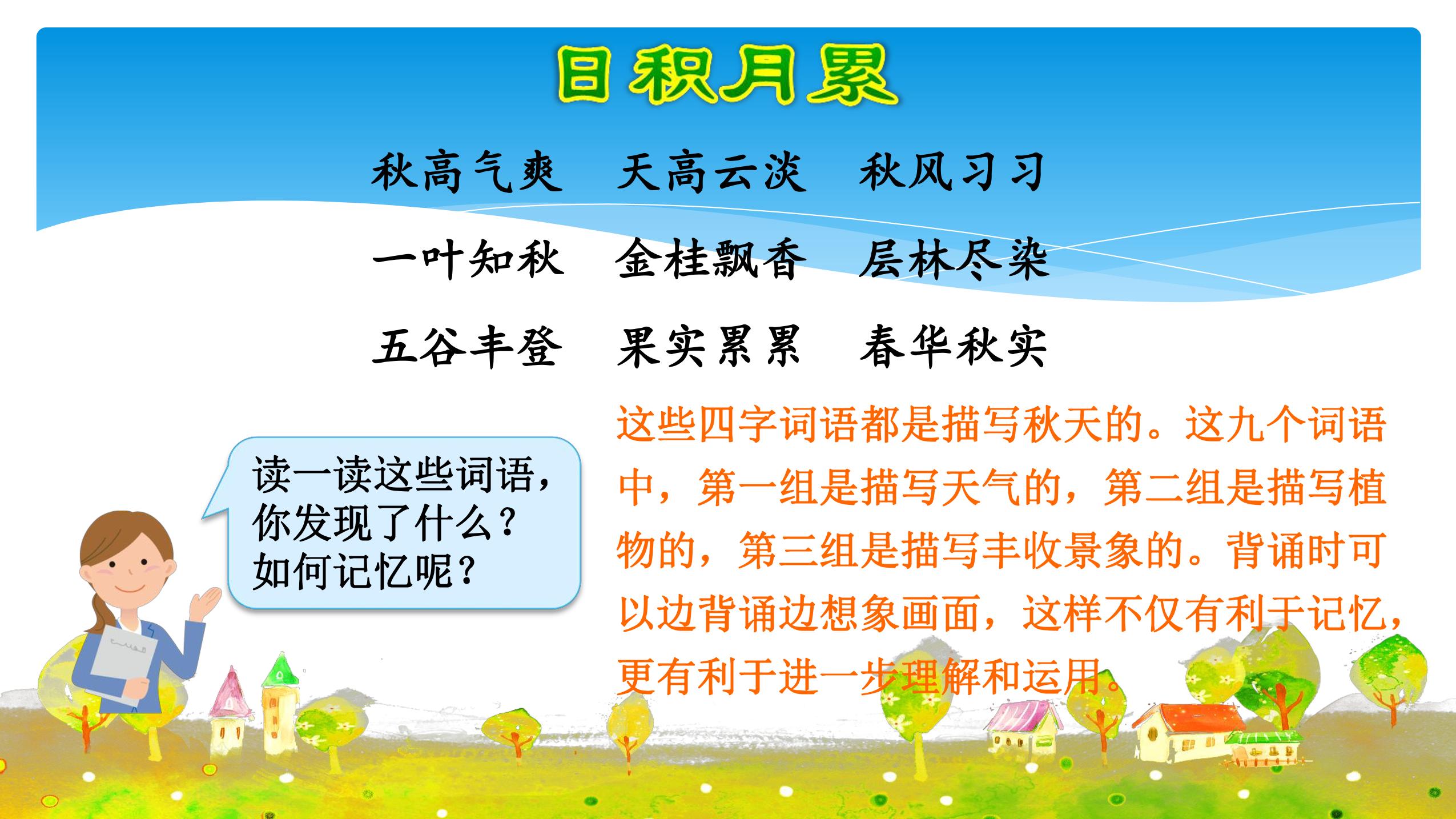 日积月累

秋高气爽　天高云淡　秋风习习

一叶知秋　金桂飘香　层林尽染

五谷丰登　果实累累　春华秋实

读一读这些词语，你发现了什么？如何记忆呢？

这些四字词语都是描写秋天的。这九个词语中，第一组是描写天气的，第二组是描写植物的，第三组是描写丰收景象的。背诵时可以边背诵边想象画面，这样不仅有利于记忆，更有利于进一步理解和运用。